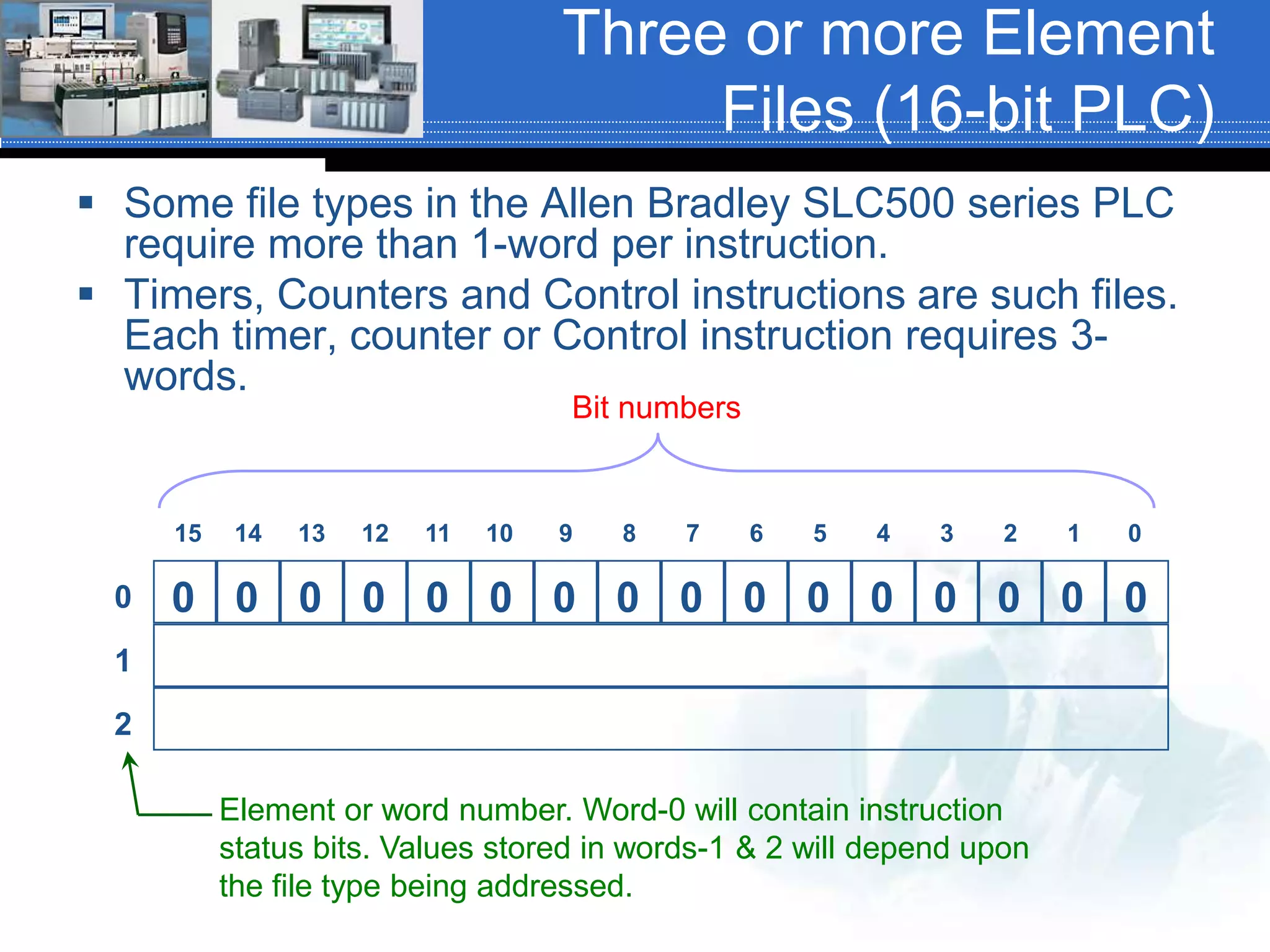 Three or more Element Files (16-bit PLC)

▪ Some file types in the Allen Bradley SLC500 series PLC require more than 1-word per instruction.

▪ Timers, Counters and Control instructions are such files. Each timer, counter or Control instruction requires 3-words.

Bit numbers

| | 15 | 14 | 13 | 12 | 11 | 10 | 9 | 8 | 7 | 6 | 5 | 4 | 3 | 2 | 1 | 0 |
|---|---|---|---|---|---|---|---|---|---|---|---|---|---|---|---|---|
| 0 | 0 | 0 | 0 | 0 | 0 | 0 | 0 | 0 | 0 | 0 | 0 | 0 | 0 | 0 | 0 | 0 |
| 1 | | | | | | | | | | | | | | | | |
| 2 | | | | | | | | | | | | | | | | |

Element or word number. Word-0 will contain instruction status bits. Values stored in words-1 & 2 will depend upon the file type being addressed.